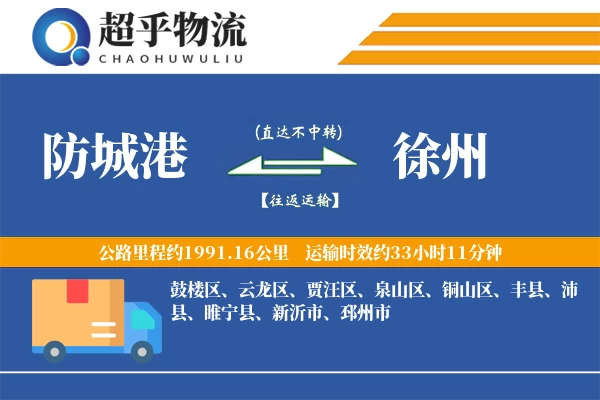 超乎物流
CHAOHUWULIU

防城港
(直达不中转)
【往返运输】
徐州

公路里程约1991.16公里 运输时效约33小时11分钟

鼓楼区、云龙区、贾汪区、泉山区、铜山区、丰县、沛县、睢宁县、新沂市、邳州市